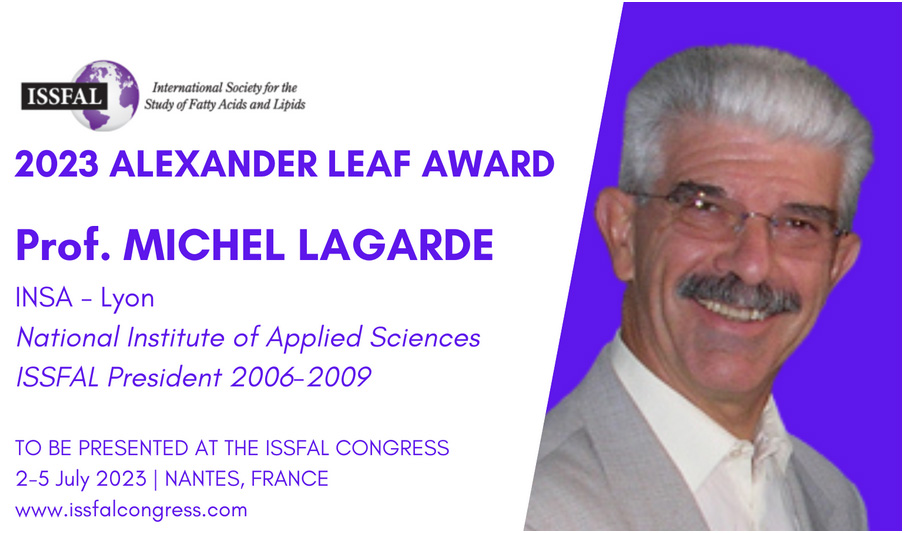 ISSFAL
International Society for the Study of Fatty Acids and Lipids

2023 ALEXANDER LEAF AWARD

Prof. MICHEL LAGARDE

INSA - Lyon
National Institute of Applied Sciences
ISSFAL President 2006-2009

TO BE PRESENTED AT THE ISSFAL CONGRESS
2-5 July 2023 | NANTES, FRANCE
www.issfalcongress.com